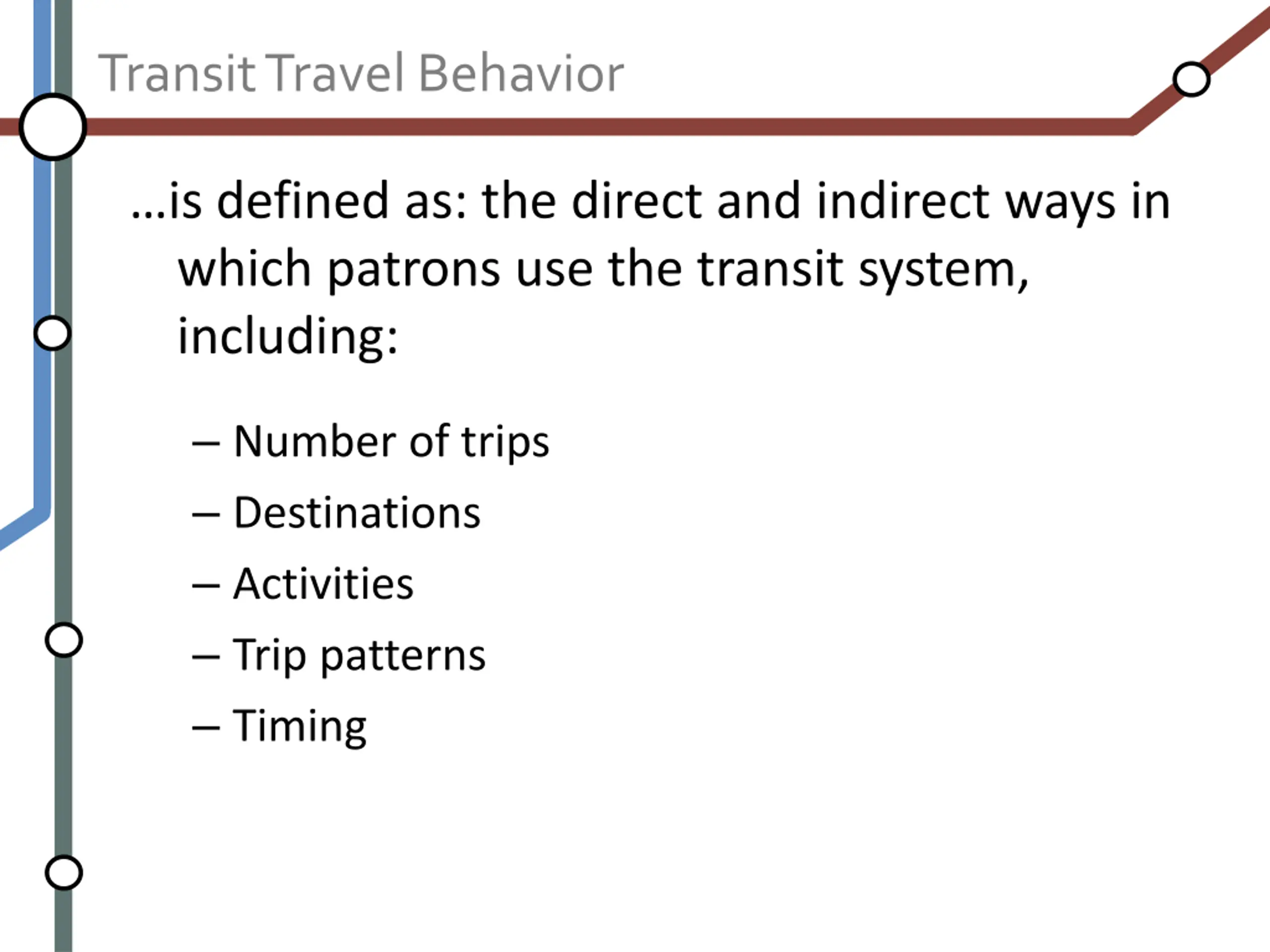 Transit Travel Behavior

…is defined as: the direct and indirect ways in which patrons use the transit system, including:

– Number of trips
– Destinations
– Activities
– Trip patterns
– Timing